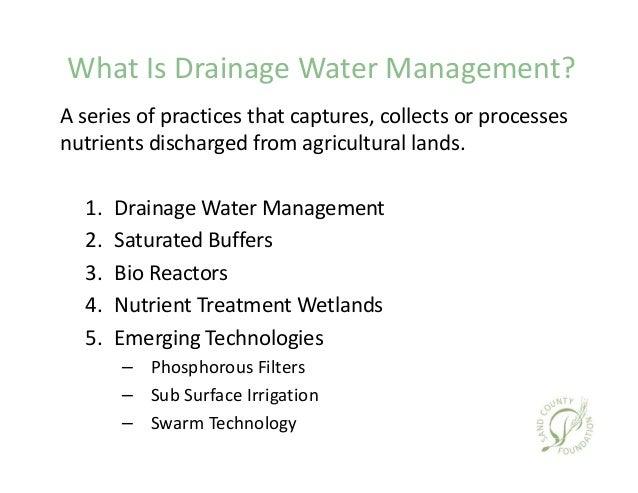 What Is Drainage Water Management?

A series of practices that captures, collects or processes nutrients discharged from agricultural lands.

1. Drainage Water Management
2. Saturated Buffers
3. Bio Reactors
4. Nutrient Treatment Wetlands
5. Emerging Technologies
– Phosphorous Filters
– Sub Surface Irrigation
– Swarm Technology

SAND COUNTY FOUNDATION